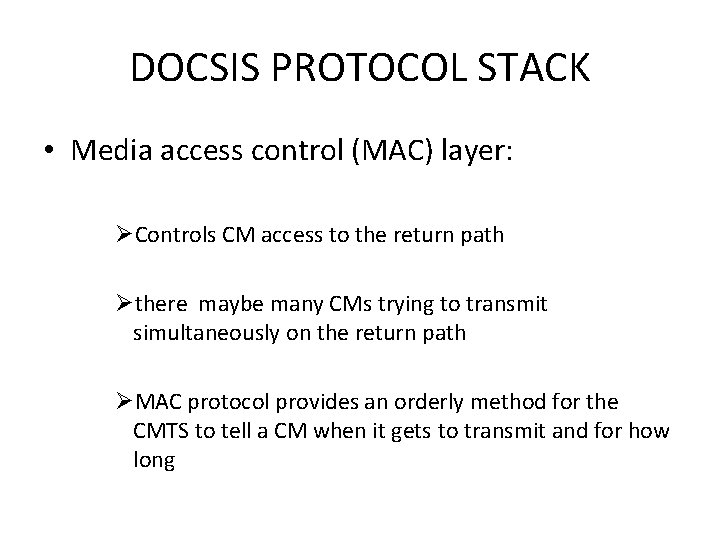 DOCSIS PROTOCOL STACK

• Media access control (MAC) layer:

➢Controls CM access to the return path

➢there maybe many CMs trying to transmit simultaneously on the return path

➢MAC protocol provides an orderly method for the CMTS to tell a CM when it gets to transmit and for how long